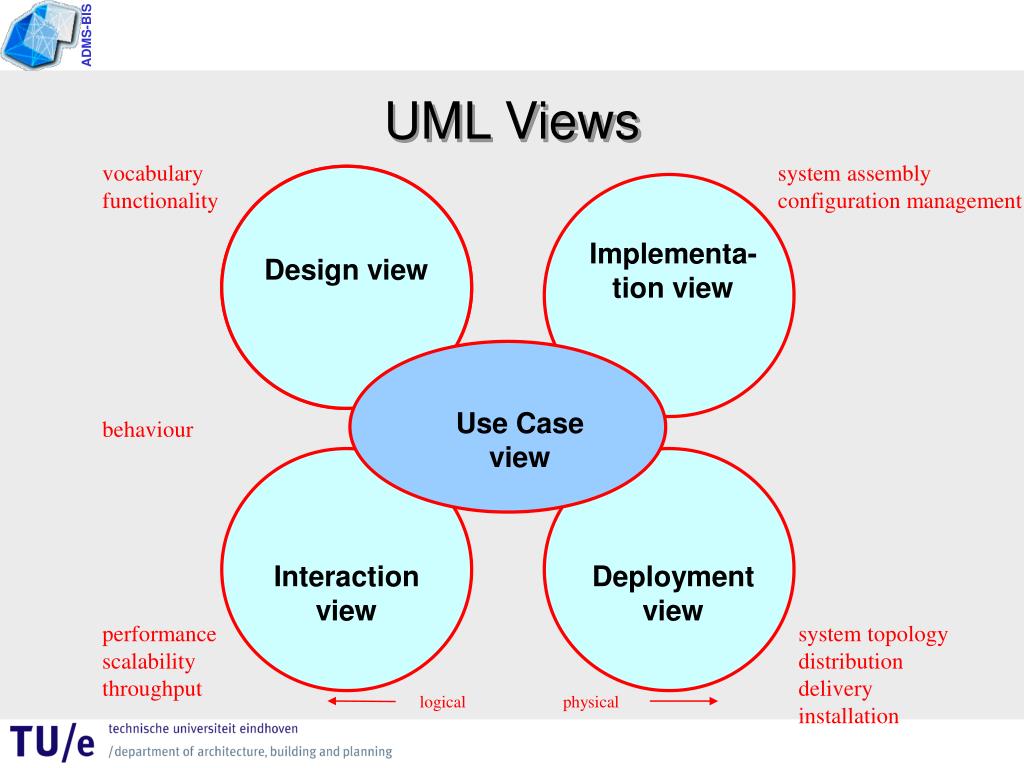 ADMS-BIS

UML Views

vocabulary
functionality

system assembly
configuration management

Design view

Implementation view

behaviour

Use Case view

Interaction view

Deployment view

performance
scalability
throughput

system topology
distribution
delivery
installation

logical

physical

TU/e technische universiteit eindhoven
/department of architecture, building and planning